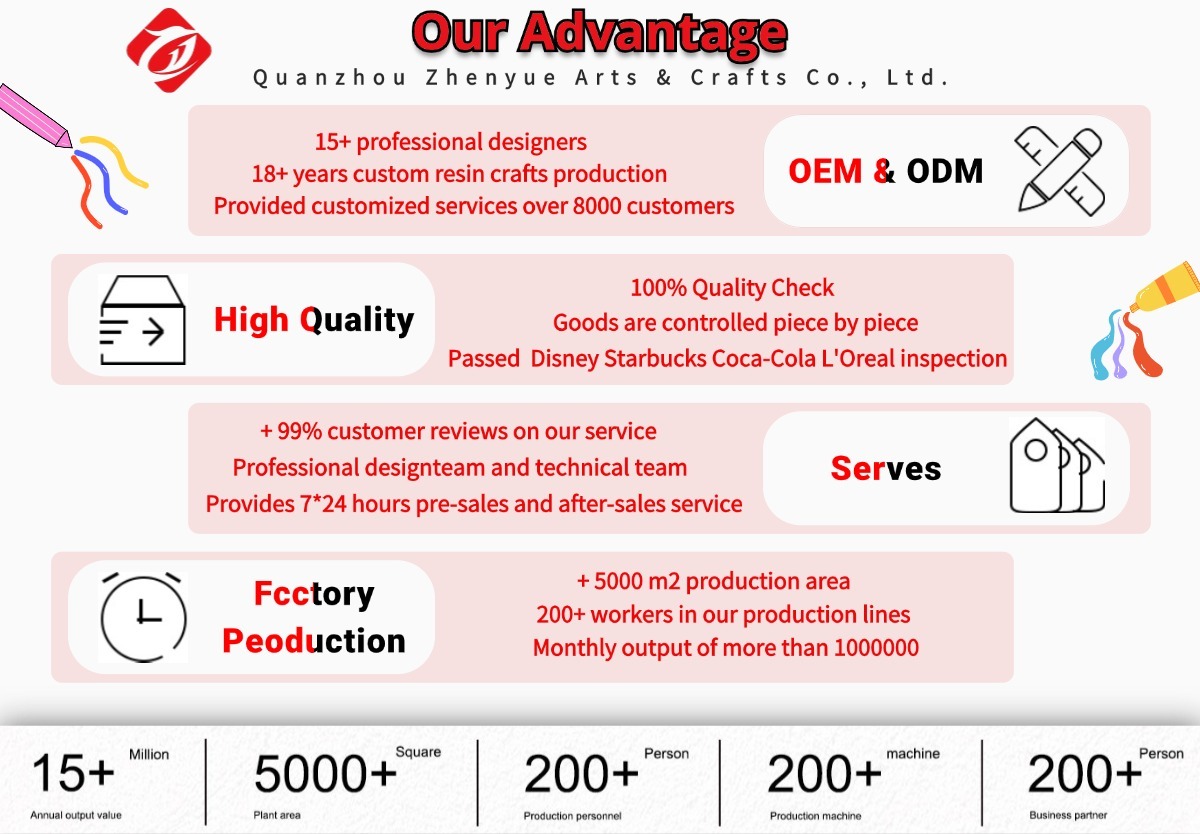 Our Advantage

Quanzhou Zhenyue Arts & Crafts Co., Ltd.

15+ professional designers
18+ years custom resin crafts production
Provided customized services over 8000 customers

OEM & ODM

High Quality

100% Quality Check
Goods are controlled piece by piece
Passed Disney Starbucks Coca-Cola L'Oreal inspection

+ 99% customer reviews on our service
Professional designteam and technical team
Provides 7*24 hours pre-sales and after-sales service

Serves

Fcctory Peoduction

+ 5000 m2 production area
200+ workers in our production lines
Monthly output of more than 1000000

15+ Million
Annual output value

5000+ Square
Plant area

200+ Person
Production personnel

200+ machine
Production machine

200+ Person
Business partner